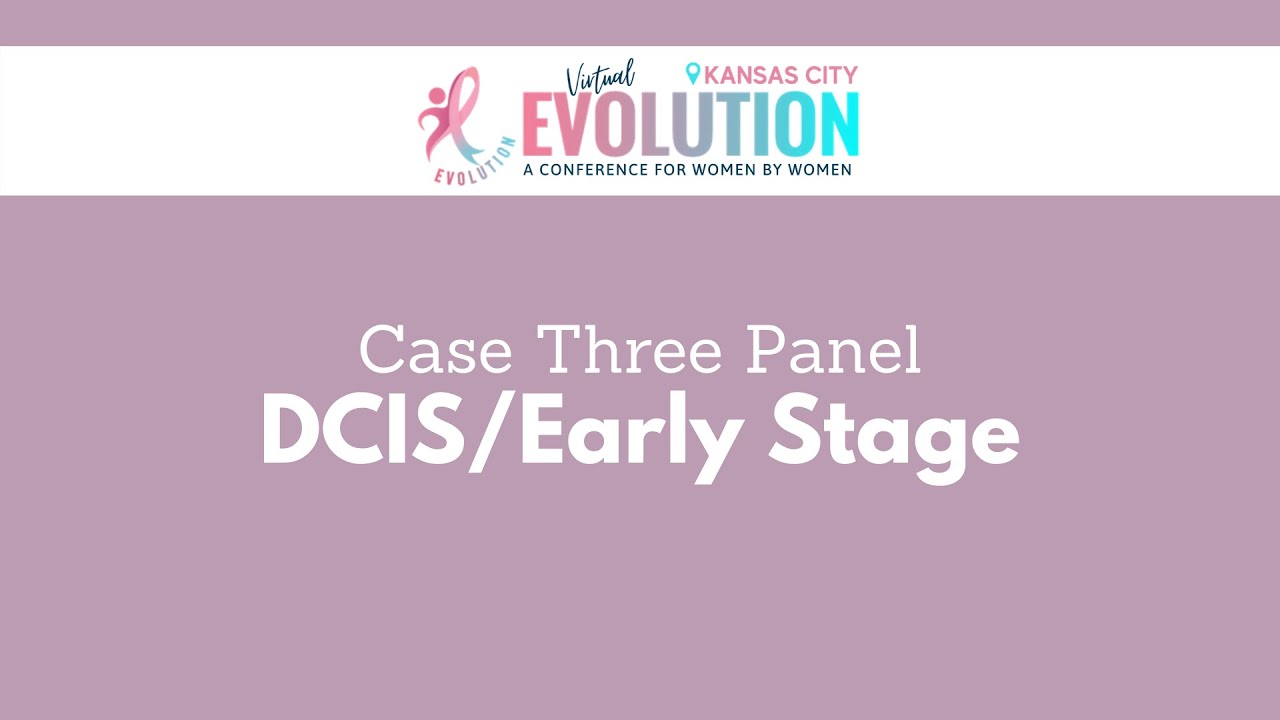 EVOLUTION

Virtual
KANSAS CITY
EVOLUTION
A CONFERENCE FOR WOMEN BY WOMEN

Case Three Panel
DCIS/Early Stage